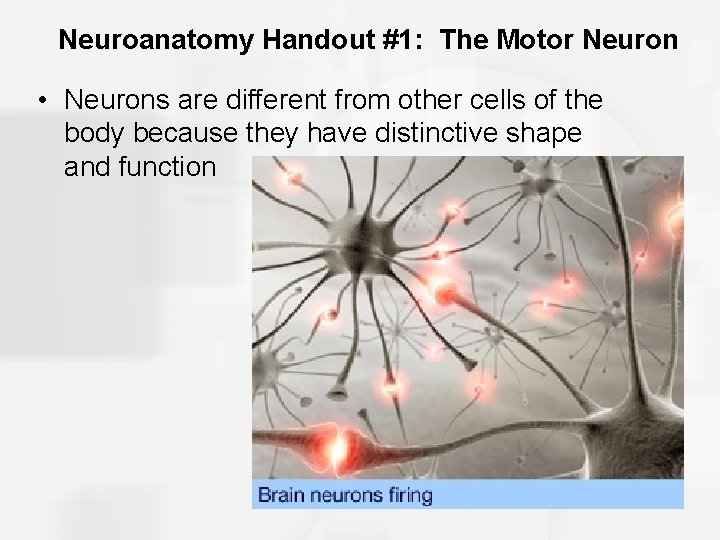 Neuroanatomy Handout #1: The Motor Neuron

• Neurons are different from other cells of the body because they have distinctive shape and function

Brain neurons firing